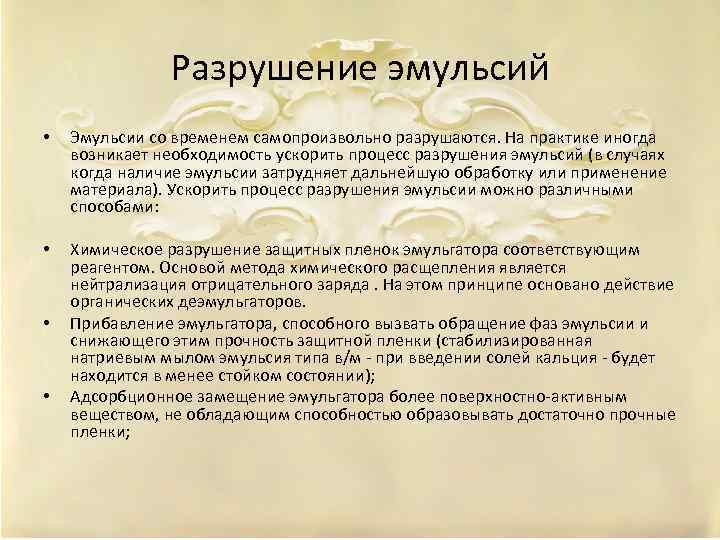 Разрушение эмульсий

• Эмульсии со временем самопроизвольно разрушаются. На практике иногда возникает необходимость ускорить процесс разрушения эмульсий (в случаях когда наличие эмульсии затрудняет дальнейшую обработку или применение материала). Ускорить процесс разрушения эмульсии можно различными способами:

• Химическое разрушение защитных пленок эмульгатора соответствующим реагентом. Основой метода химического расщепления является нейтрализация отрицательного заряда . На этом принципе основано действие органических деэмульгаторов.

• Прибавление эмульгатора, способного вызвать обращение фаз эмульсии и снижающего этим прочность защитной пленки (стабилизированная натриевым мылом эмульсия типа в/м - при введении солей кальция - будет находится в менее стойком состоянии);

• Адсорбционное замещение эмульгатора более поверхностно-активным веществом, не обладающим способностью образовывать достаточно прочные пленки;